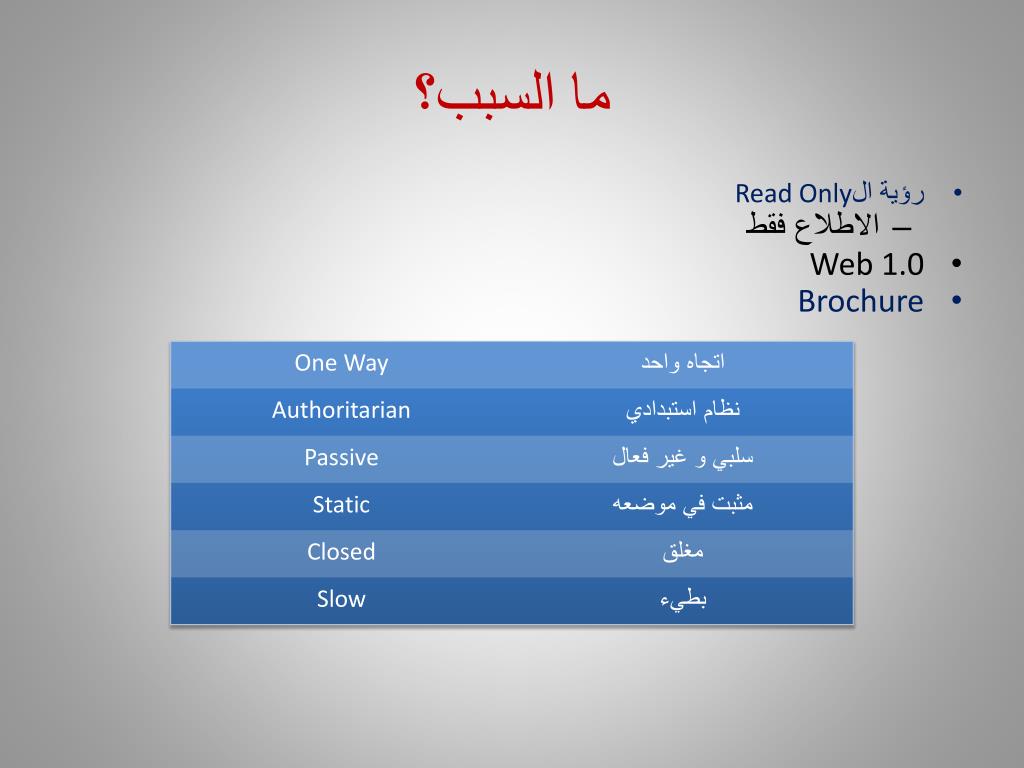 ما السبب؟

• رؤية الRead Only
– الاطلاع فقط
• Web 1.0
• Brochure

| One Way | اتجاه واحد |
|---|---|
| Authoritarian | نظام استبدادي |
| Passive | سلبي و غير فعال |
| Static | مثبت في موضعه |
| Closed | مغلق |
| Slow | بطيء |